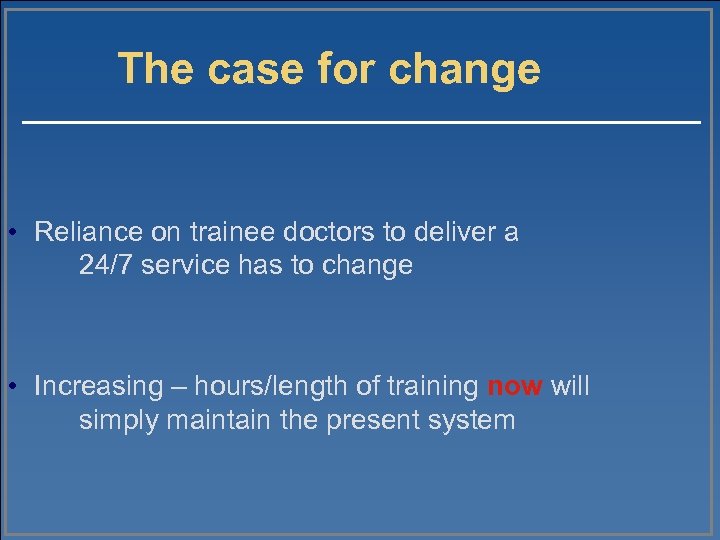 The case for change

• Reliance on trainee doctors to deliver a 24/7 service has to change

• Increasing – hours/length of training now will simply maintain the present system